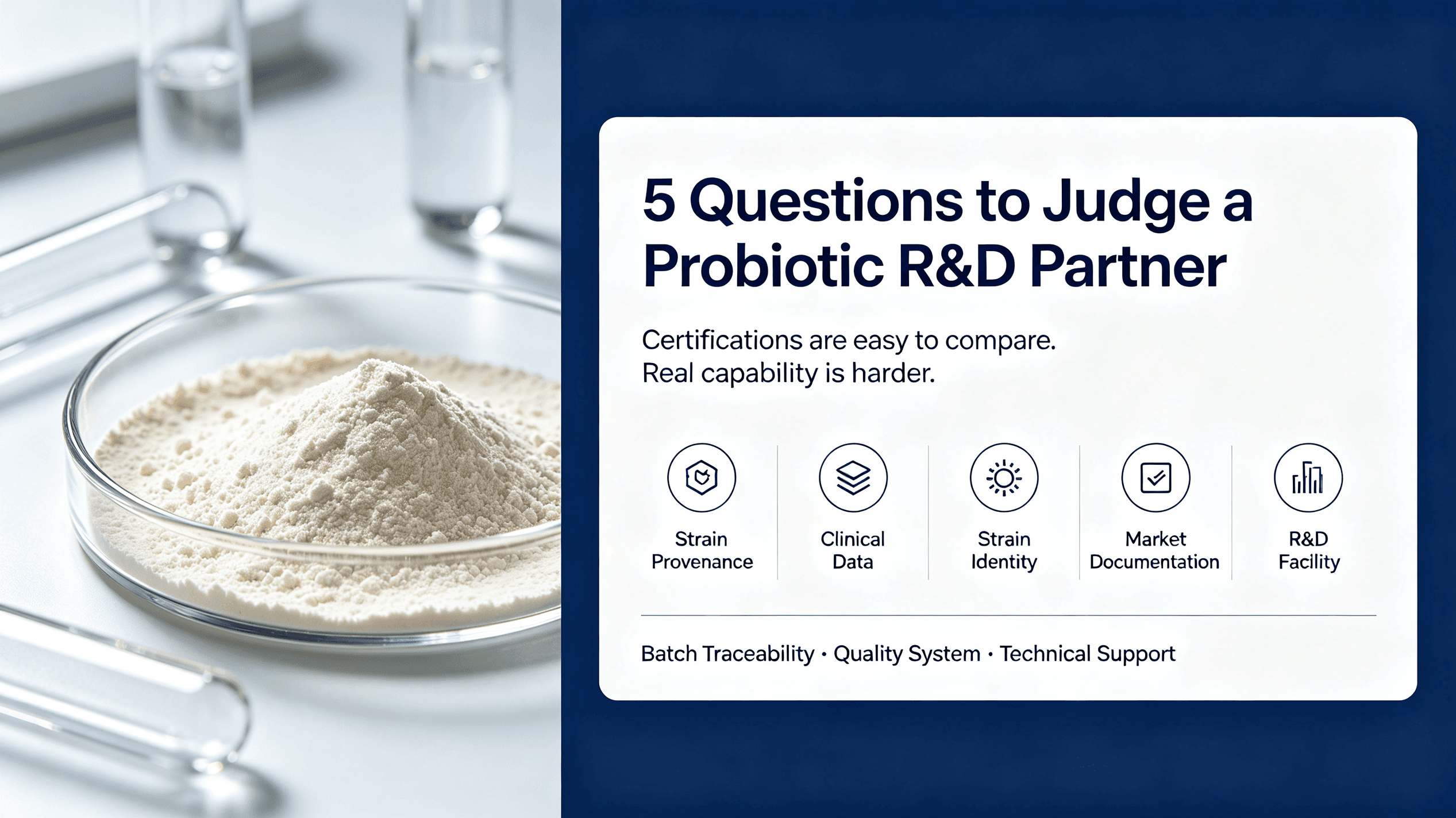 5 Questions to Judge a Probiotic R&D Partner

Certifications are easy to compare.
Real capability is harder.

Strain Provenance

Clinical Data

Strain Identity

Market Documentation

R&D Facility

Batch Traceability · Quality System · Technical Support